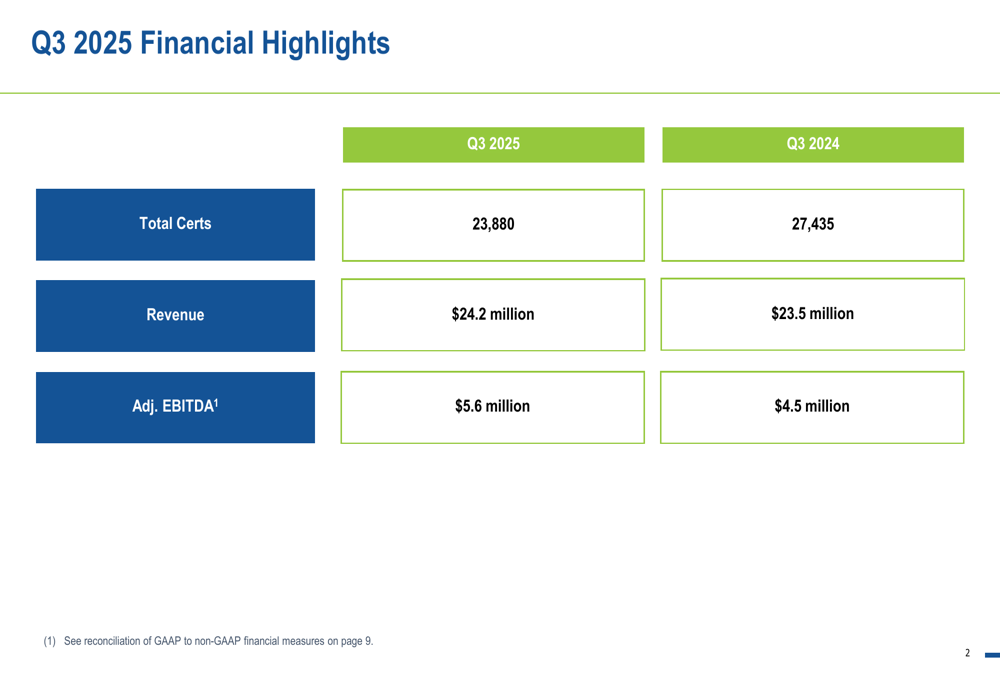 Q3 2025 Financial Highlights

| | Q3 2025 | Q3 2024 |
|---|---|---|
| Total Certs | 23,880 | 27,435 |
| Revenue | \$24.2 million | \$23.5 million |
| Adj. EBITDA$^1$ | \$5.6 million | \$4.5 million |

(1) See reconciliation of GAAP to non-GAAP financial measures on page 9.

2